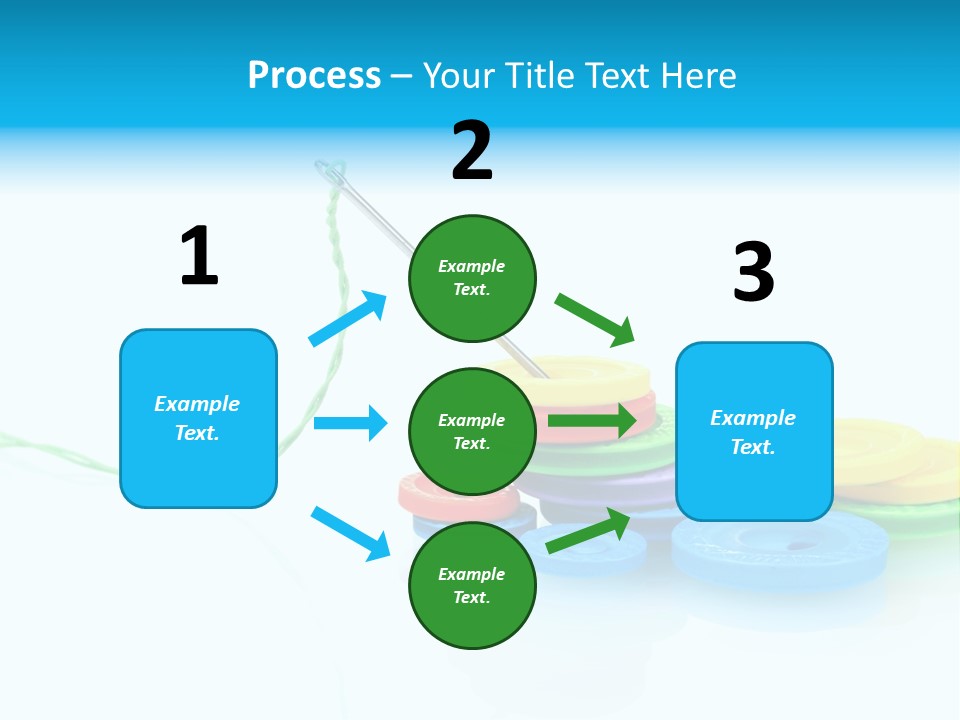 Process – Your Title Text Here

1

Example Text.

2

Example Text.

Example Text.

Example Text.

3

Example Text.